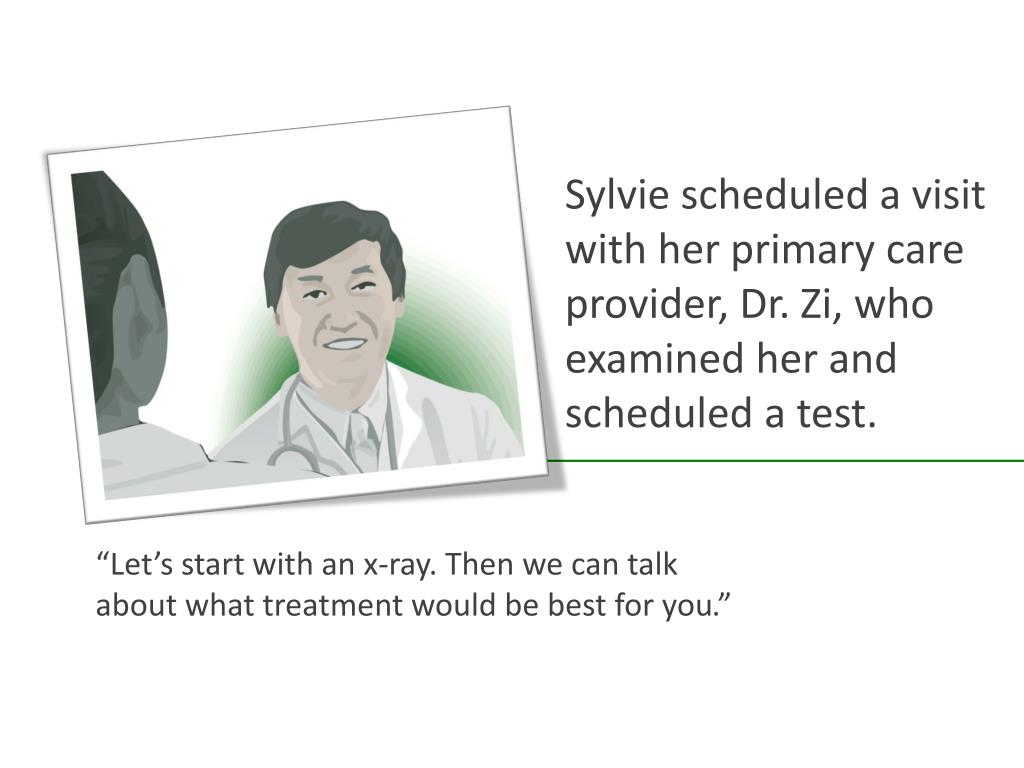 Sylvie scheduled a visit with her primary care provider, Dr. Zi, who examined her and scheduled a test.

“Let’s start with an x-ray. Then we can talk about what treatment would be best for you.”